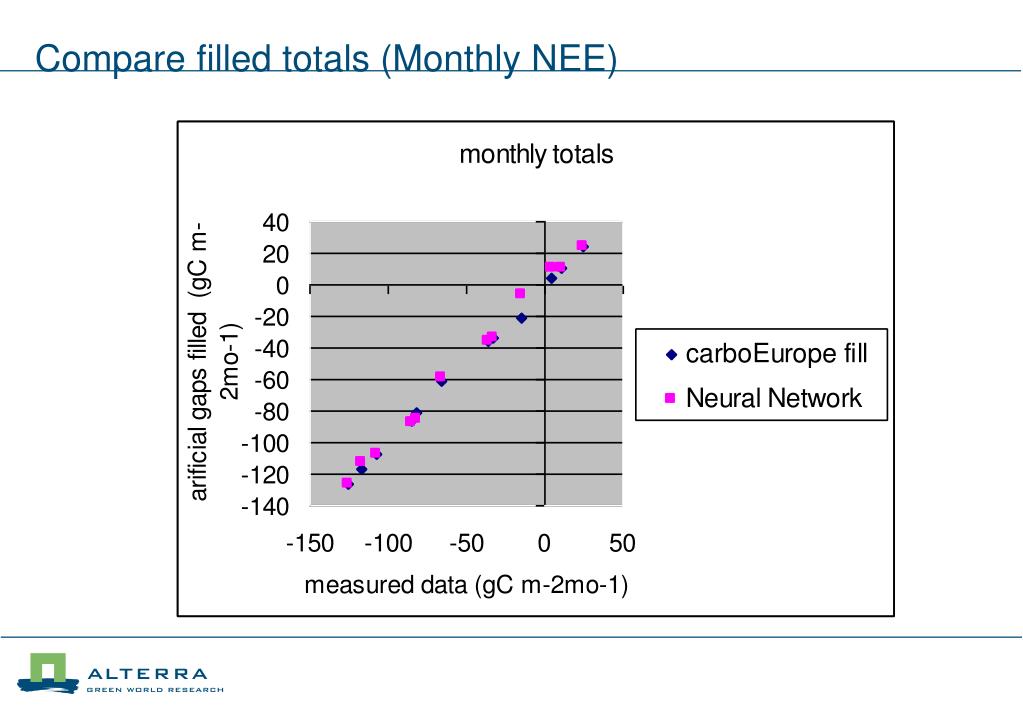 Compare filled totals (Monthly NEE)

monthly totals

arificial gaps filled (gC m-2mo-1)

40
20
0
-20
-40
-60
-80
-100
-120
-140

-150 -100 -50 0 50

measured data (gC m-2mo-1)

carboEurope fill
Neural Network

ALTERRA
GREEN WORLD RESEARCH